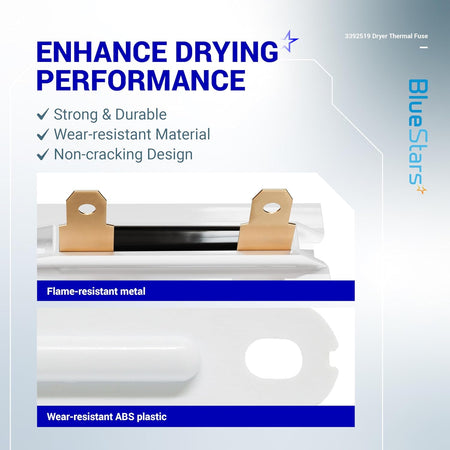 ENHANCE DRYING PERFORMANCE

3392519 Dryer Thermal Fuse

BlueStars

✓ Strong & Durable
✓ Wear-resistant Material
✓ Non-cracking Design

Flame-resistant metal

Wear-resistant ABS plastic